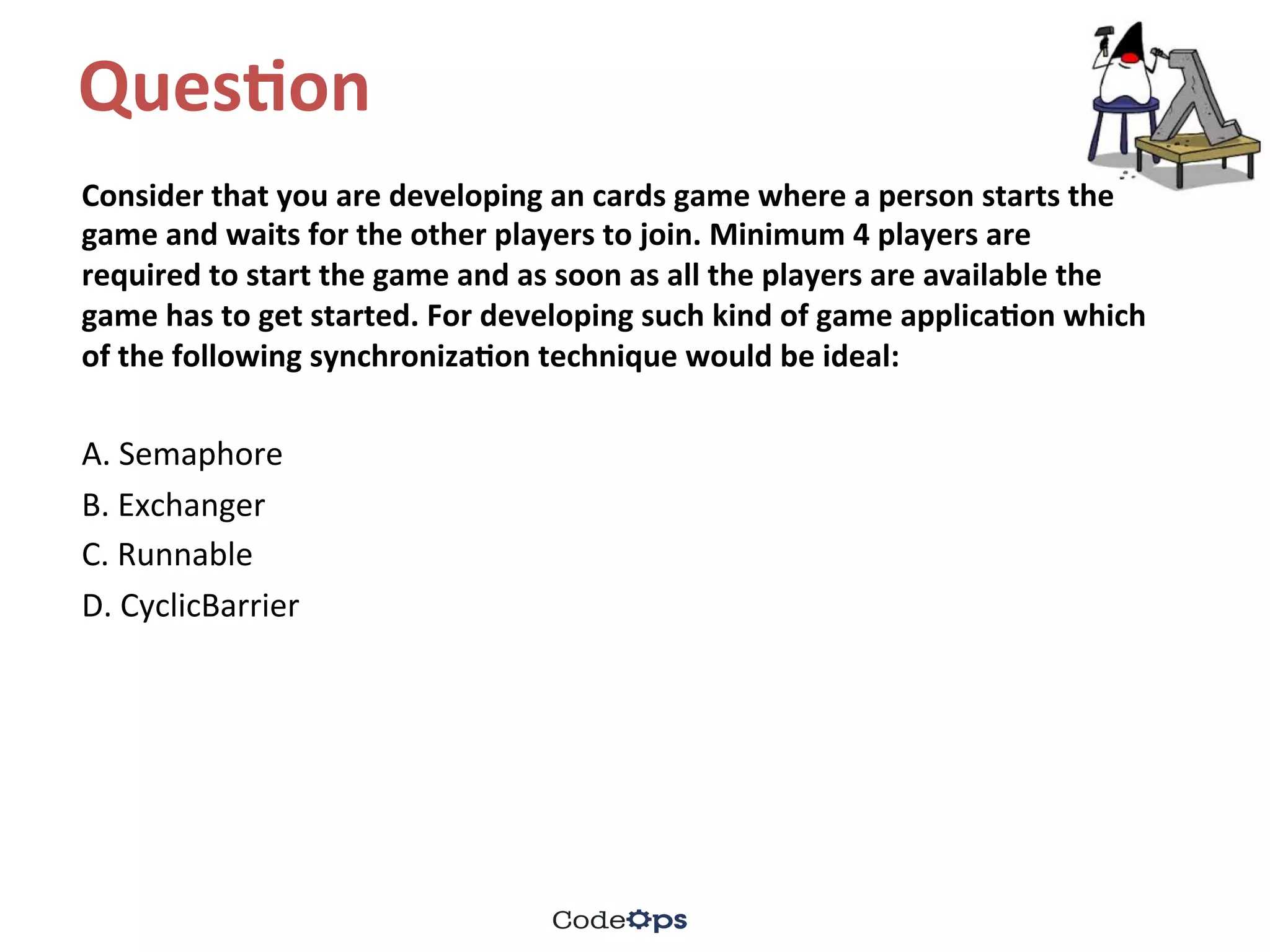 Question

Consider that you are developing an cards game where a person starts the game and waits for the other players to join. Minimum 4 players are required to start the game and as soon as all the players are available the game has to get started. For developing such kind of game application which of the following synchronization technique would be ideal:

A. Semaphore
B. Exchanger
C. Runnable
D. CyclicBarrier

CodeOps